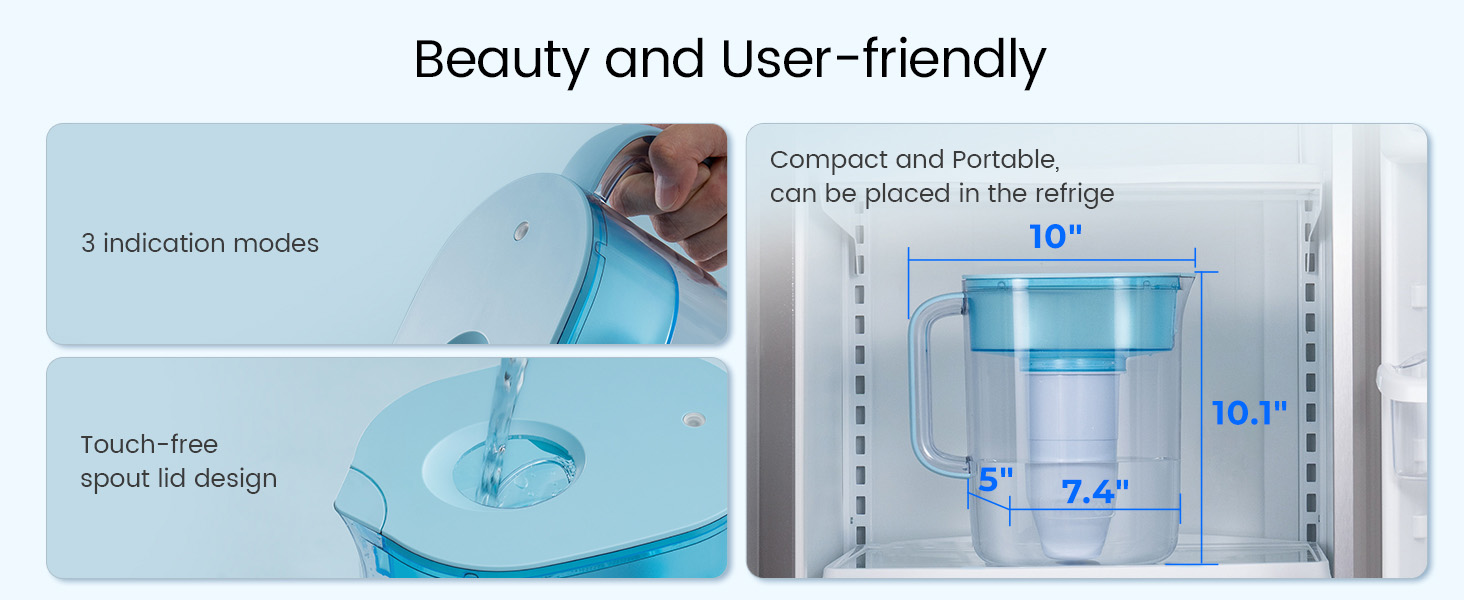 Beauty and User-friendly

3 indication modes

Touch-free
spout lid design

Compact and Portable,
can be placed in the refrige

10"

10.1"

5"

7.4"